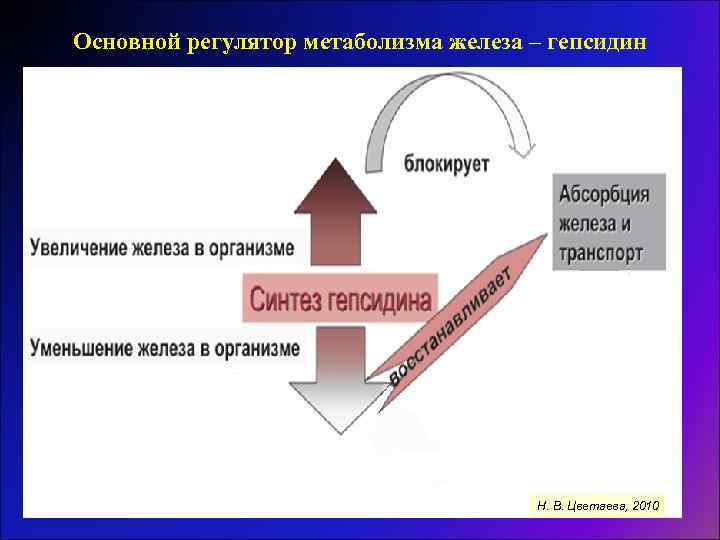 Основной регулятор метаболизма железа – гепсидин

блокирует

Абсорбция железа и транспорт

Увеличение железа в организме

Синтез гепсидина

восстанавливает

Уменьшение железа в организме

Н. В. Цветаева, 2010